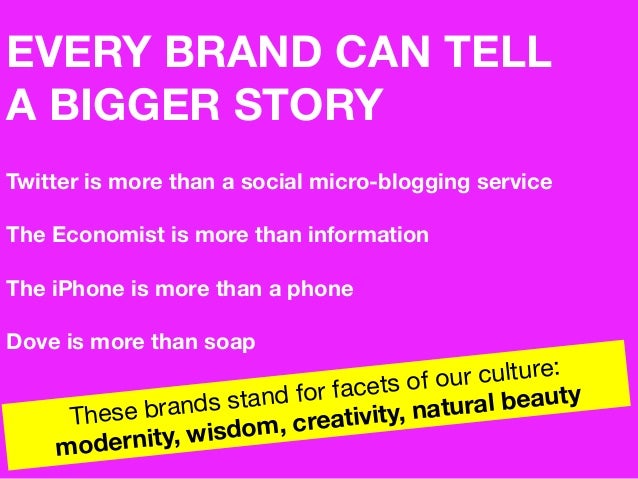 EVERY BRAND CAN TELL A BIGGER STORY

Twitter is more than a social micro-blogging service

The Economist is more than information

The iPhone is more than a phone

Dove is more than soap

These brands stand for facets of our culture: modernity, wisdom, creativity, natural beauty